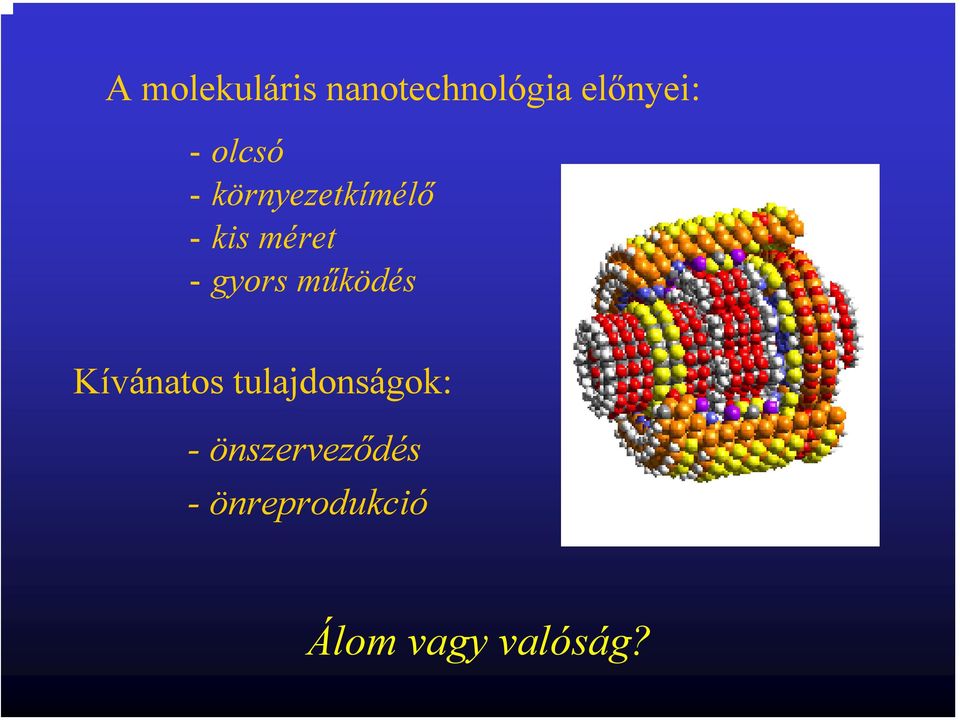 A molekuláris nanotechnológia előnyei:

- olcsó
- környezetkímélő
- kis méret
- gyors működés

Kívánatos tulajdonságok:

- önszerveződés
- önreprodukció

Álom vagy valóság?